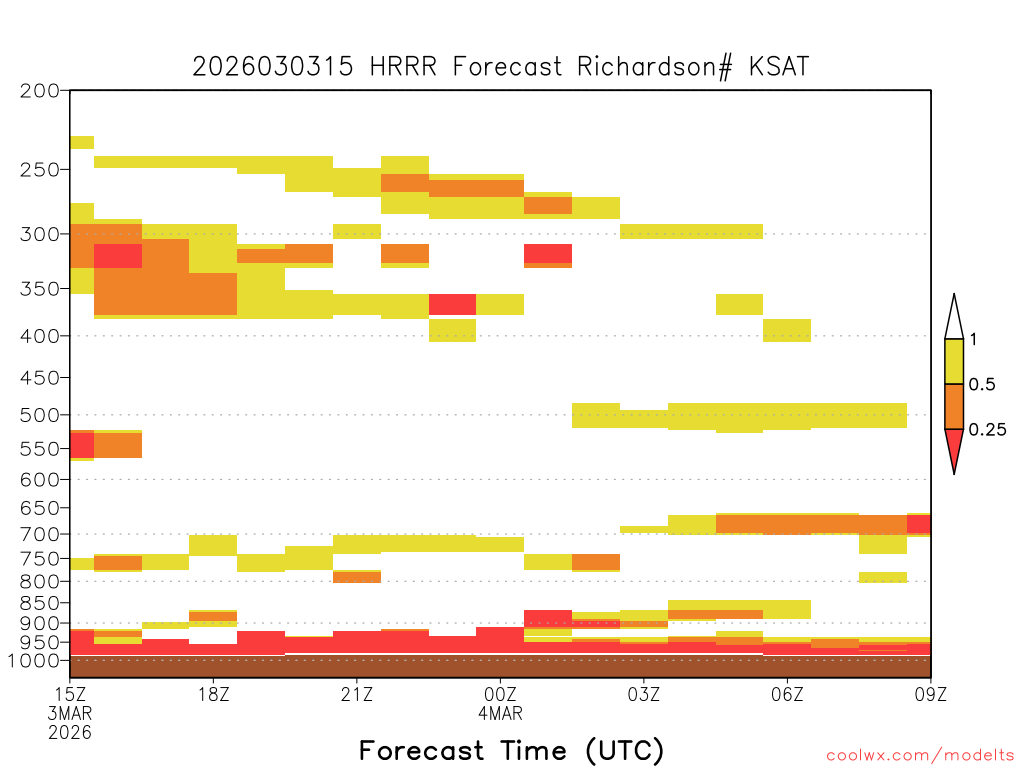 2026030315 HRRR Forecast Richardson# KSAT

200
250
300
350
400
450
500
550
600
650
700
750
800
850
900
950
1000

1
0.5
0.25

15Z
3MAR
2026
18Z
21Z
00Z
4MAR
03Z
06Z
09Z

Forecast Time (UTC)

coolwx.com/modelts